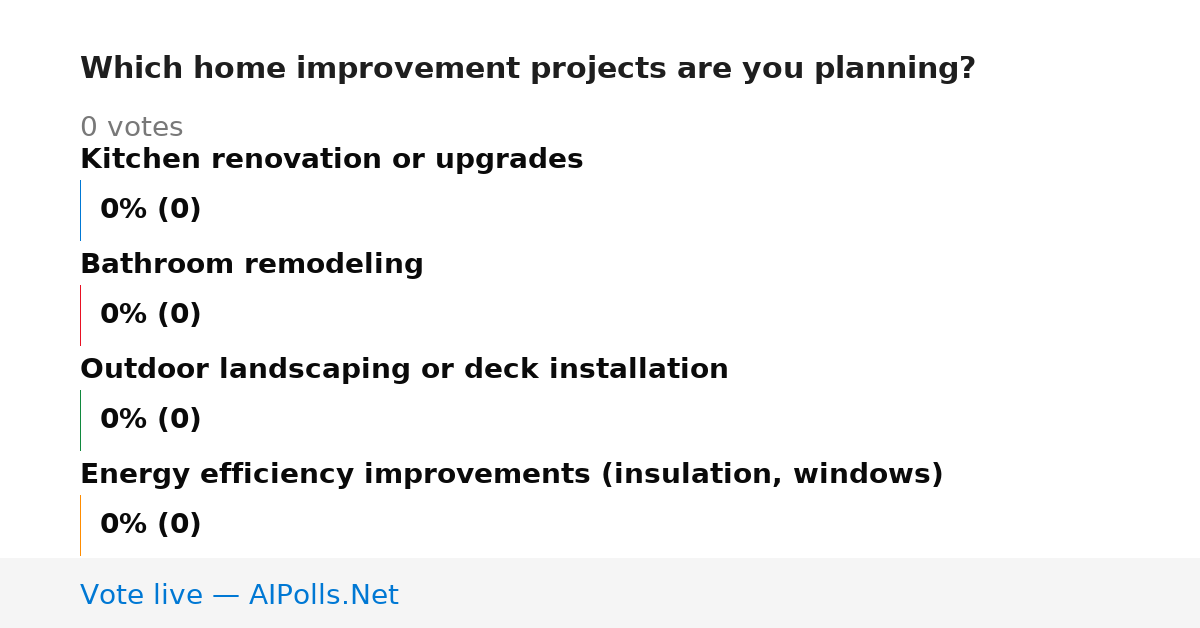 Which home improvement projects are you planning?

0 votes

Kitchen renovation or upgrades

0% (0)

Bathroom remodeling

0% (0)

Outdoor landscaping or deck installation

0% (0)

Energy efficiency improvements (insulation, windows)

0% (0)

Vote live — AIPolls.Net